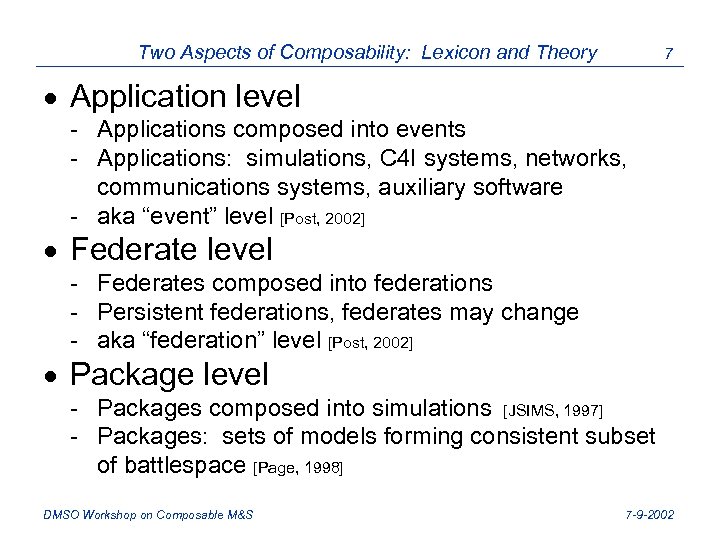 Two Aspects of Composability: Lexicon and Theory 7

• Application level
- Applications composed into events
- Applications: simulations, C4I systems, networks, communications systems, auxiliary software
- aka “event” level [Post, 2002]

• Federate level
- Federates composed into federations
- Persistent federations, federates may change
- aka “federation” level [Post, 2002]

• Package level
- Packages composed into simulations [JSIMS, 1997]
- Packages: sets of models forming consistent subset of battlespace [Page, 1998]

DMSO Workshop on Composable M&S 7-9-2002